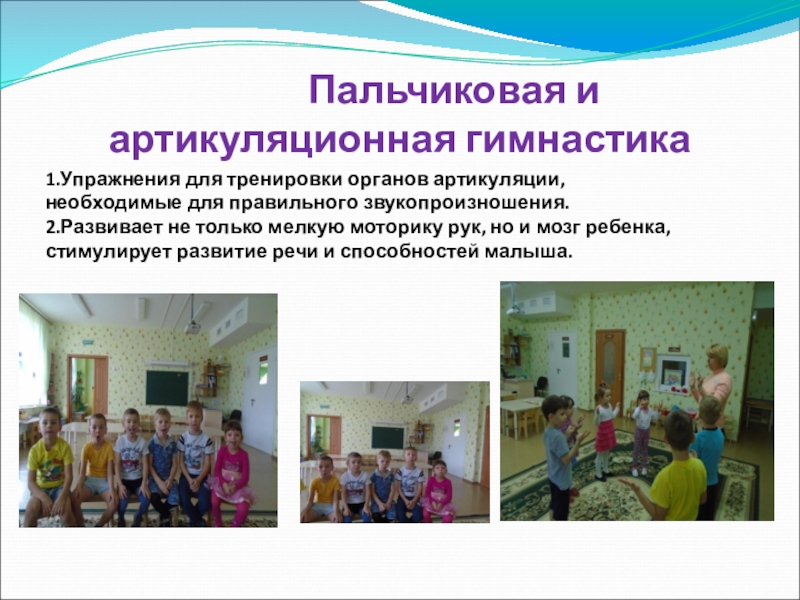 Пальчиковая и артикуляционная гимнастика

1.Упражнения для тренировки органов артикуляции, необходимые для правильного звукопроизношения.
2.Развивает не только мелкую моторику рук, но и мозг ребенка, стимулирует развитие речи и способностей малыша.